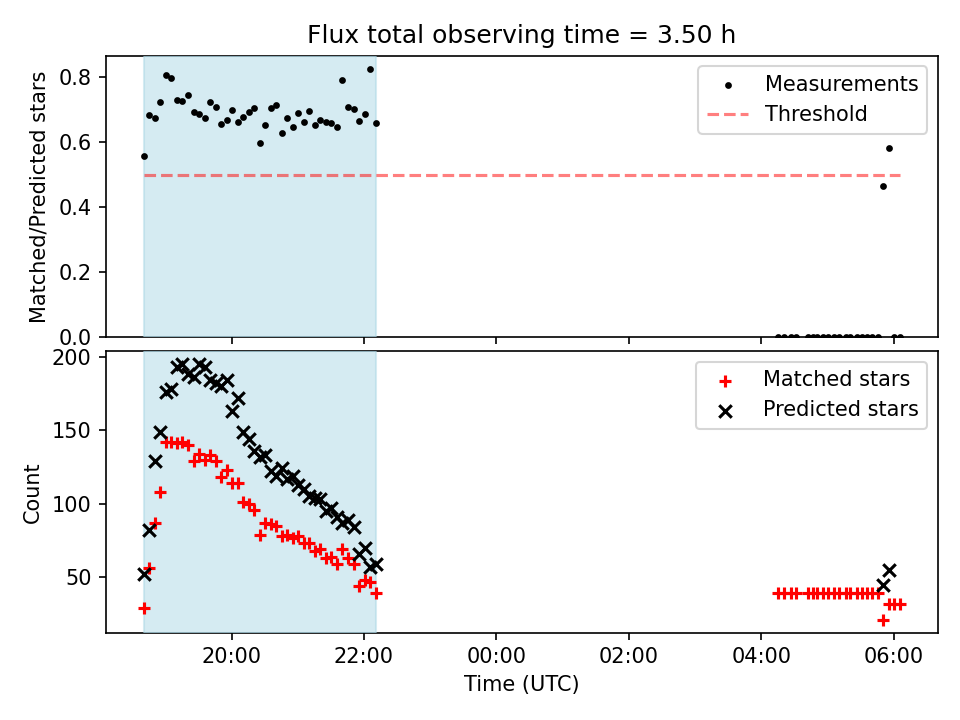 Flux total observing time = 3.50 h

Matched/Predicted stars

0.8
0.6
0.4
0.2
0.0

Measurements
Threshold

Count

200
150
100
50

Matched stars
Predicted stars

20:00
22:00
00:00
02:00
04:00
06:00

Time (UTC)